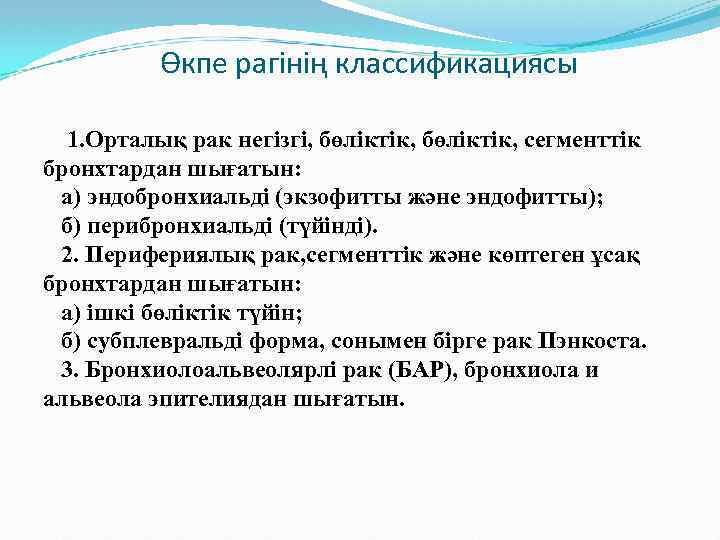 Өкпе рагінің классификациясы

1.Орталық рак негізгі, бөліктік, бөліктік, сегменттік бронхтардан шығатын:

а) эндобронхиальді (экзофитты және эндофитты);

б) перибронхиальді (түйінді).

2. Перифериялық рак,сегменттік және көптеген ұсақ бронхтардан шығатын:

а) ішкі бөліктік түйін;

б) субплевральді форма, сонымен бірге рак Пэнкоста.

3. Бронхиолоальвеолярлі рак (БАР), бронхиола и альвеола эпителиядан шығатын.